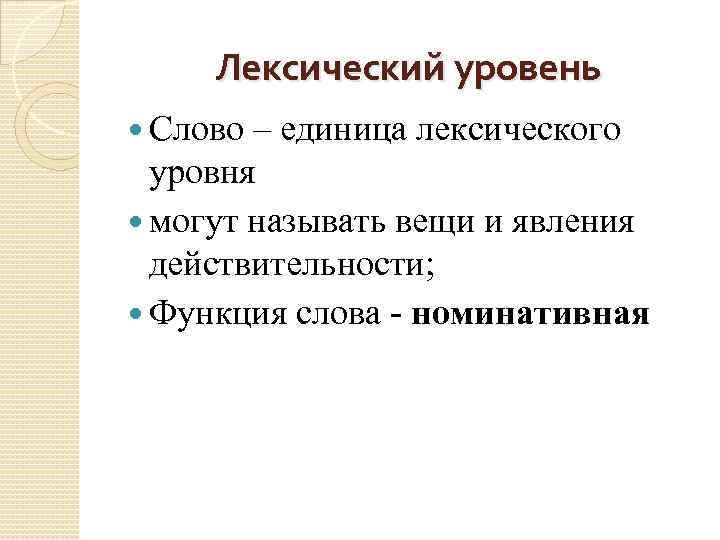 Лексический уровень

Слово – единица лексического уровня

могут называть вещи и явления действительности;

Функция слова - номинативная